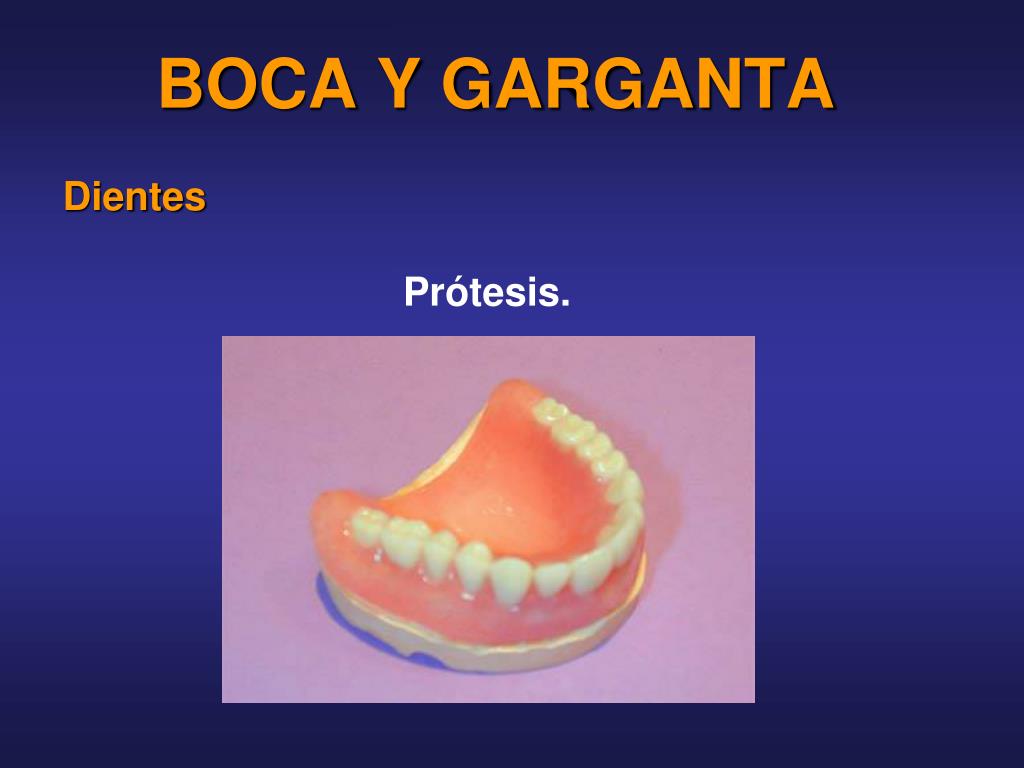 BOCA Y GARGANTA

Dientes

Prótesis.